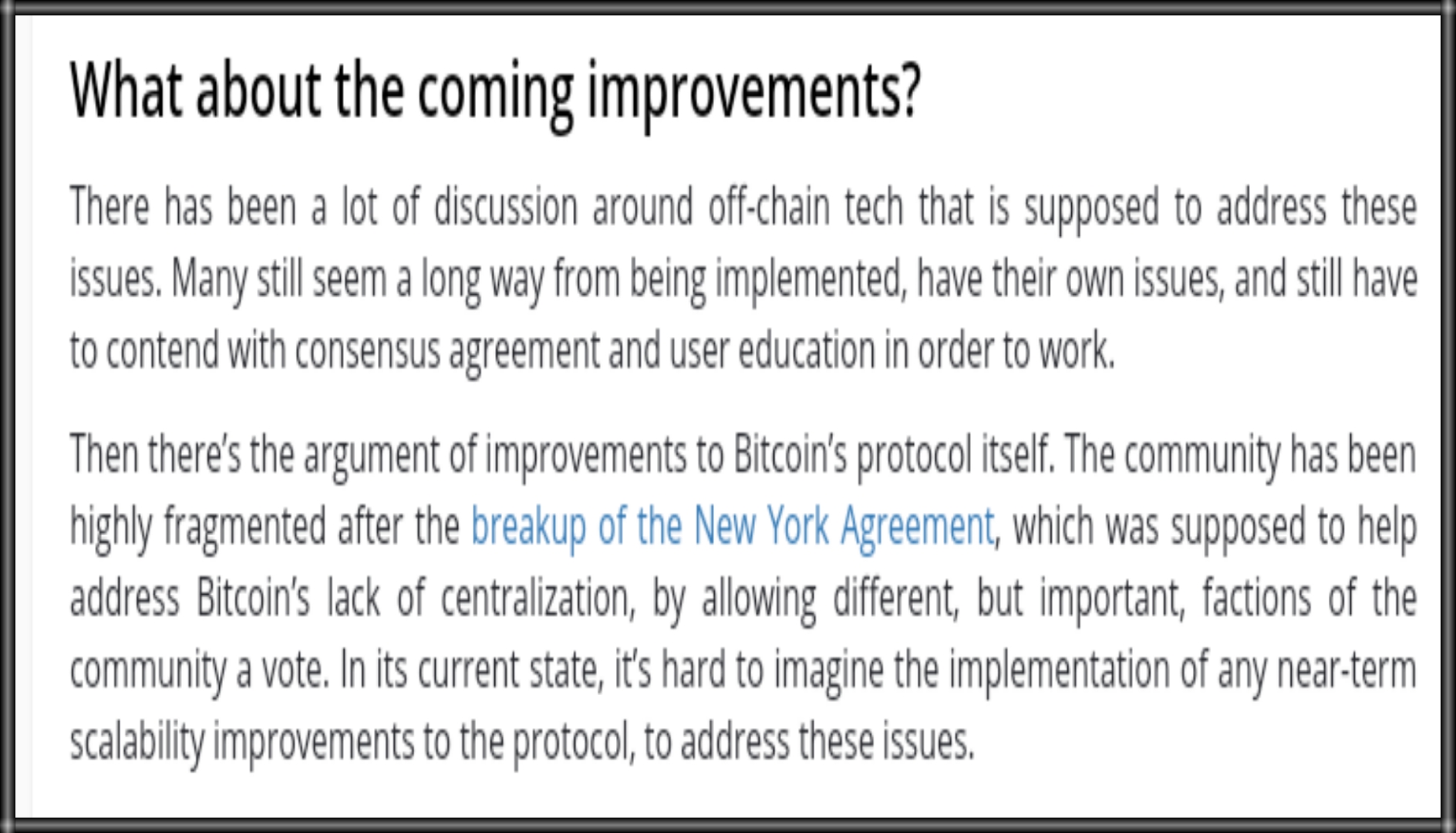 What about the coming improvements?

There has been a lot of discussion around off-chain tech that is supposed to address these issues. Many still seem a long way from being implemented, have their own issues, and still have to contend with consensus agreement and user education in order to work.

Then there's the argument of improvements to Bitcoin's protocol itself. The community has been highly fragmented after the breakup of the New York Agreement, which was supposed to help address Bitcoin's lack of centralization, by allowing different, but important, factions of the community a vote. In its current state, it's hard to imagine the implementation of any near-term scalability improvements to the protocol, to address these issues.